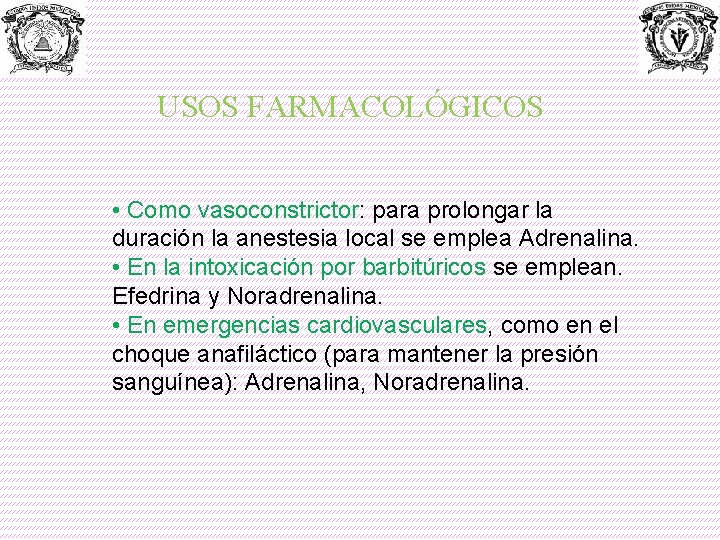 USOS FARMACOLÓGICOS

• Como vasoconstrictor: para prolongar la duración la anestesia local se emplea Adrenalina.
• En la intoxicación por barbitúricos se emplean. Efedrina y Noradrenalina.
• En emergencias cardiovasculares, como en el choque anafiláctico (para mantener la presión sanguínea): Adrenalina, Noradrenalina.